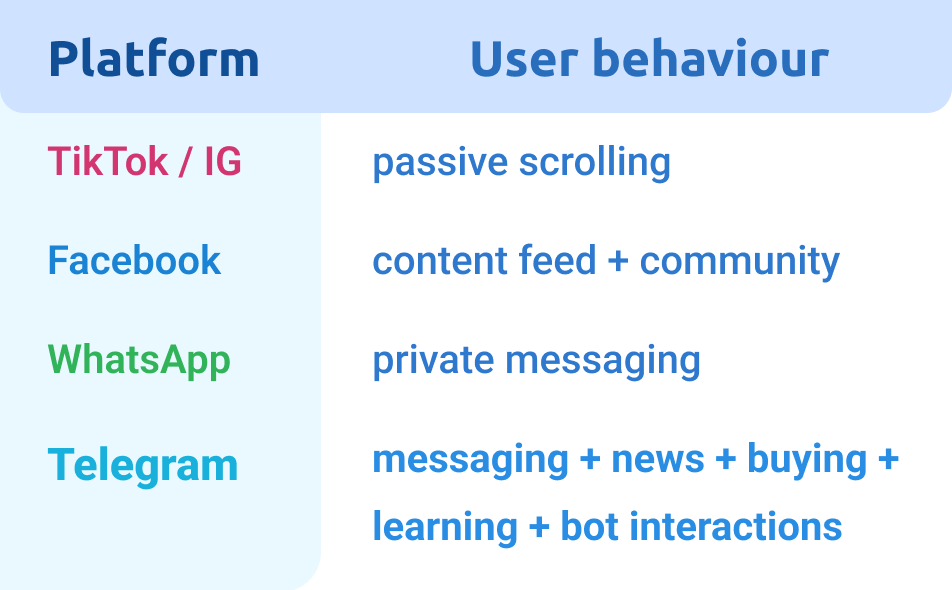 | Platform | User behaviour |
|---|---|
| TikTok / IG | passive scrolling |
| Facebook | content feed + community |
| WhatsApp | private messaging |
| Telegram | messaging + news + buying + learning + bot interactions |